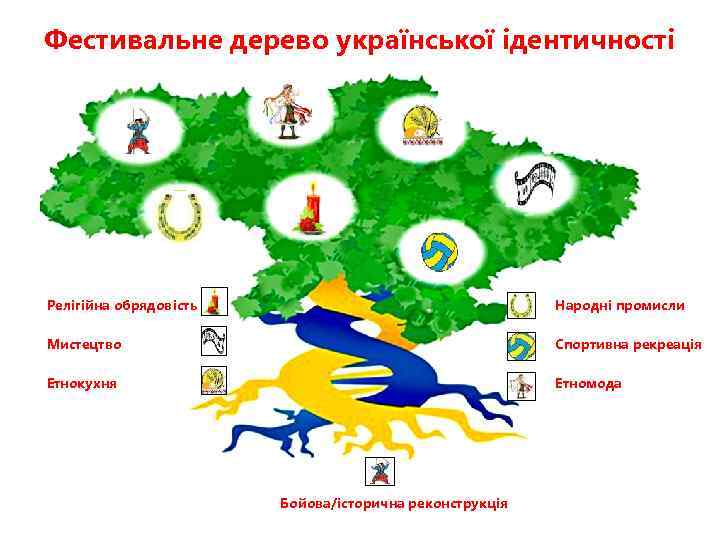 Фестивальне дерево української ідентичності

Релігійна обрядовість

Мистецтво

Етнокухня

Народні промисли

Спортивна рекреація

Етномода

Бойова/історична реконструкція